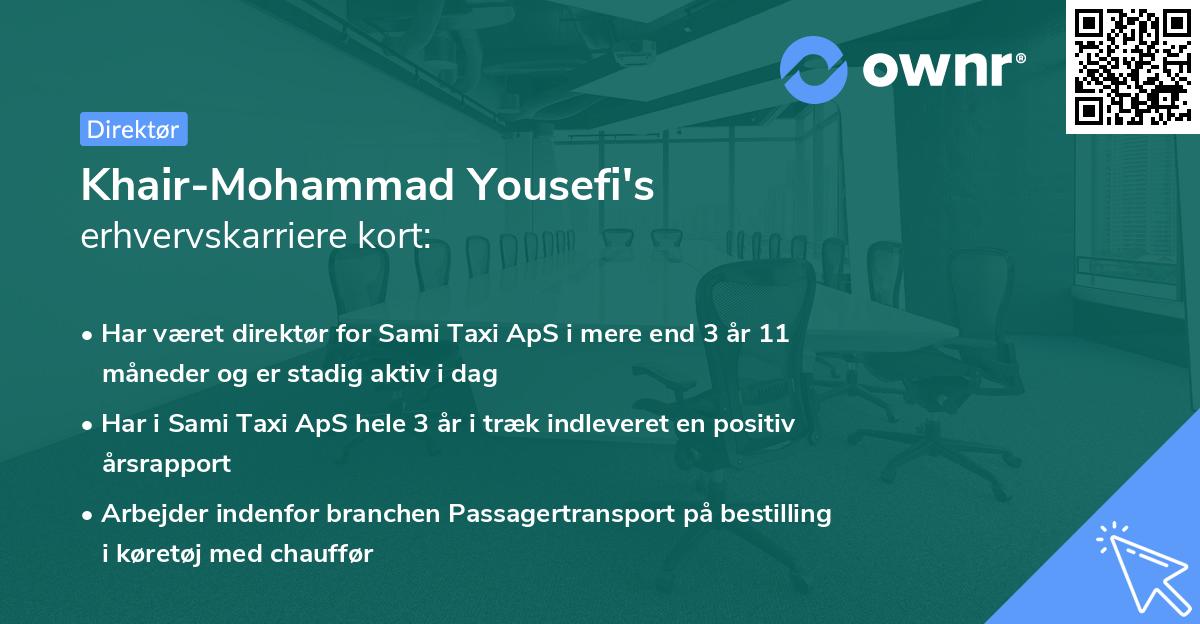 ownr®

Direktør

Khair-Mohammad Yousefi's erhvervskarriere kort:

• Har været direktør for Sami Taxi ApS i mere end 3 år 11 måneder og er stadig aktiv i dag

• Har i Sami Taxi ApS hele 3 år i træk indleveret en positiv årsrapport

• Arbejder indenfor branchen Passagertransport på bestilling i køretøj med chauffør